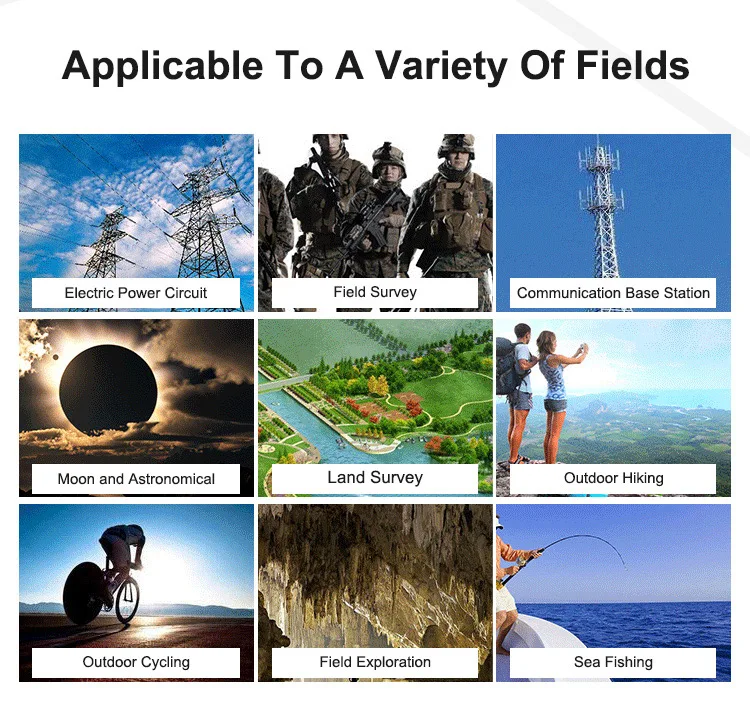 Applicable To A Variety Of Fields

Electric Power Circuit

Field Survey

Communication Base Station

Moon and Astronomical

Land Survey

Outdoor Hiking

Outdoor Cycling

Field Exploration

Sea Fishing